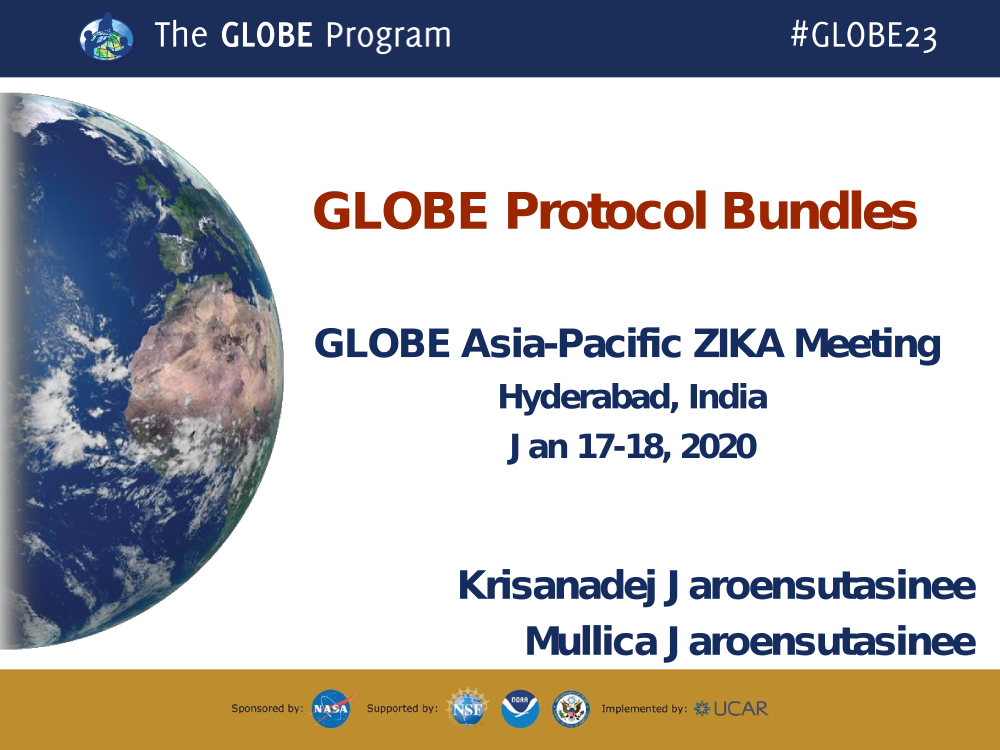 The GLOBE Program

#GLOBE23

GLOBE Protocol Bundles

GLOBE Asia-Pacific ZIKA Meeting
Hyderabad, India
Jan 17-18, 2020

Krisanadej Jaroensutasinee
Mullica Jaroensutasinee

Sponsored by: NASA Supported by: NSF NOAA Implemented by: UCAR